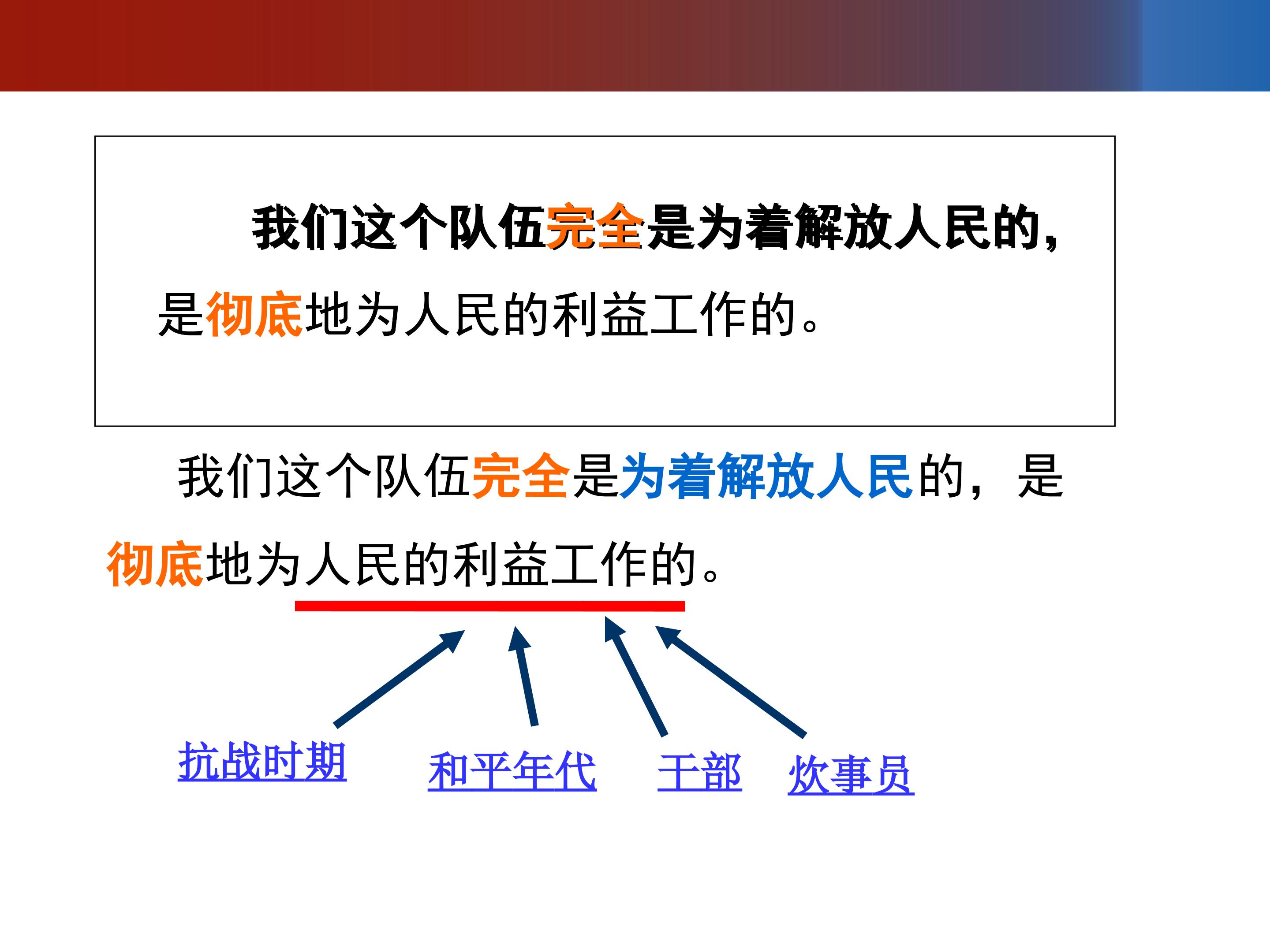 我们这个队伍完全是为着解放人民的，是彻底地为人民的利益工作的。

我们这个队伍完全是为着解放人民的，是彻底地为人民的利益工作的。

抗战时期　和平年代　干部　炊事员